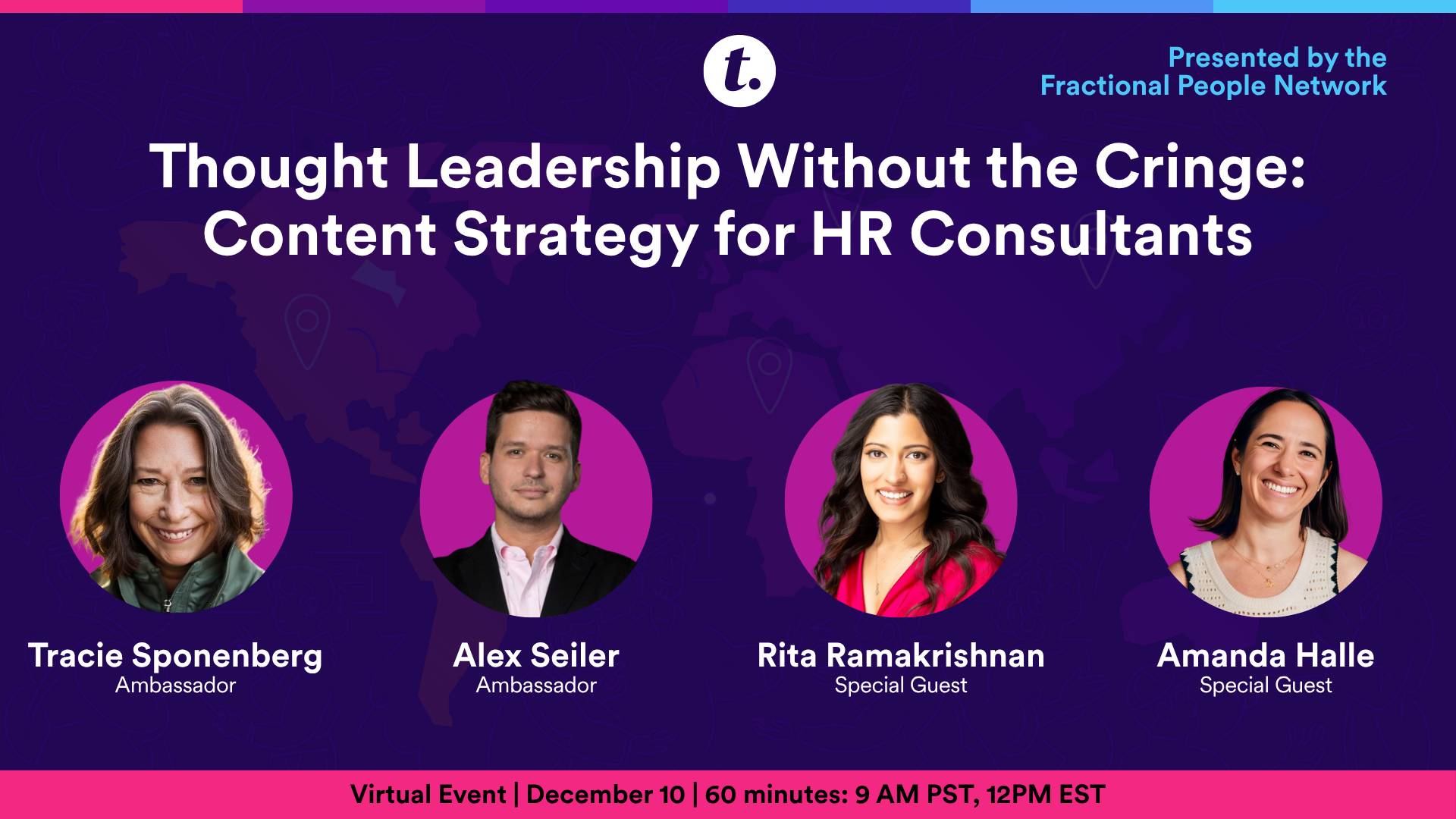 t.

Presented by the
Fractional People Network

Thought Leadership Without the Cringe:
Content Strategy for HR Consultants

Tracie Sponenberg
Ambassador

Alex Seiler
Ambassador

Rita Ramakrishnan
Special Guest

Amanda Halle
Special Guest

Virtual Event | December 10 | 60 minutes: 9 AM PST, 12PM EST